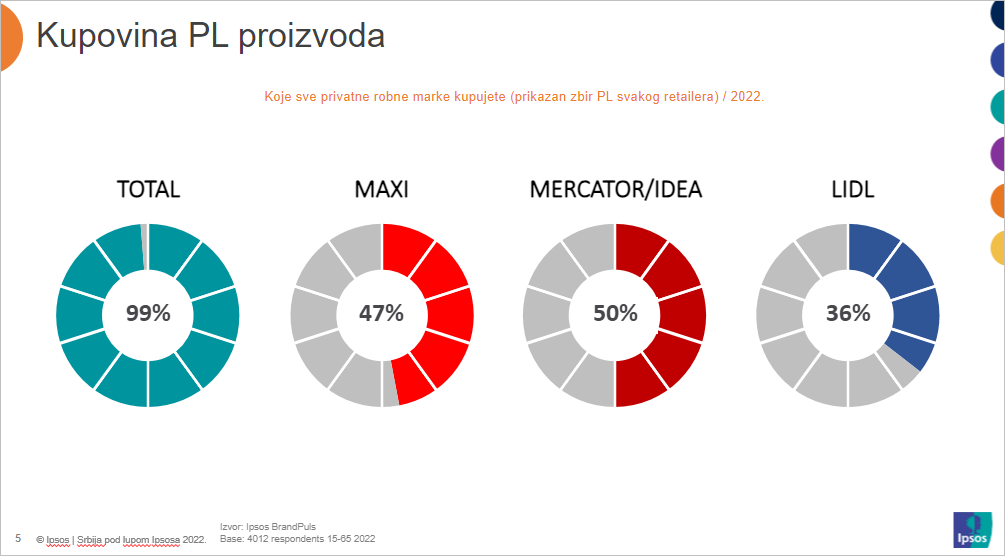 Kupovina PL proizvoda

Koje sve privatne robne marke kupujete (prikazan zbir PL svakog retailera) / 2022.

TOTAL
99%

MAXI
47%

MERCATOR/IDEA
50%

LIDL
36%

5 © Ipsos | Srbija pod lupom Ipsosa 2022.

Izvor: Ipsos BrandPuls
Base: 4012 respondents 15-65 2022

Ipsos